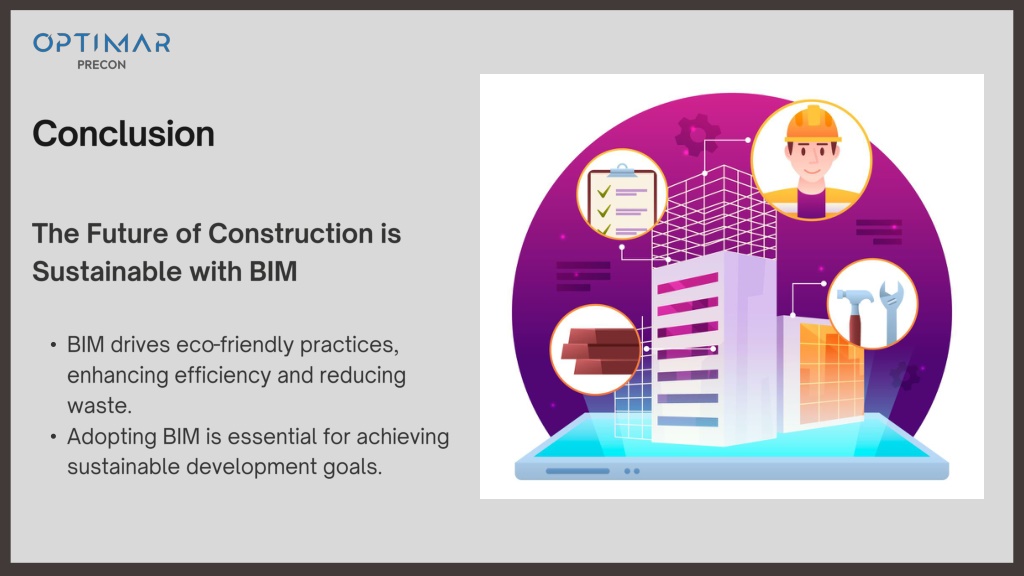 OPTIMAR
PRECON

Conclusion

The Future of Construction is Sustainable with BIM

• BIM drives eco-friendly practices, enhancing efficiency and reducing waste.
• Adopting BIM is essential for achieving sustainable development goals.